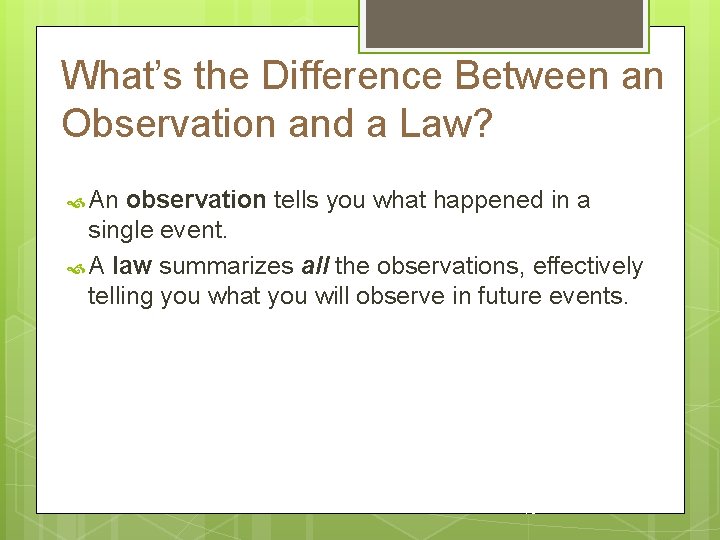 What's the Difference Between an Observation and a Law?

An observation tells you what happened in a single event.

A law summarizes all the observations, effectively telling you what you will observe in future events.